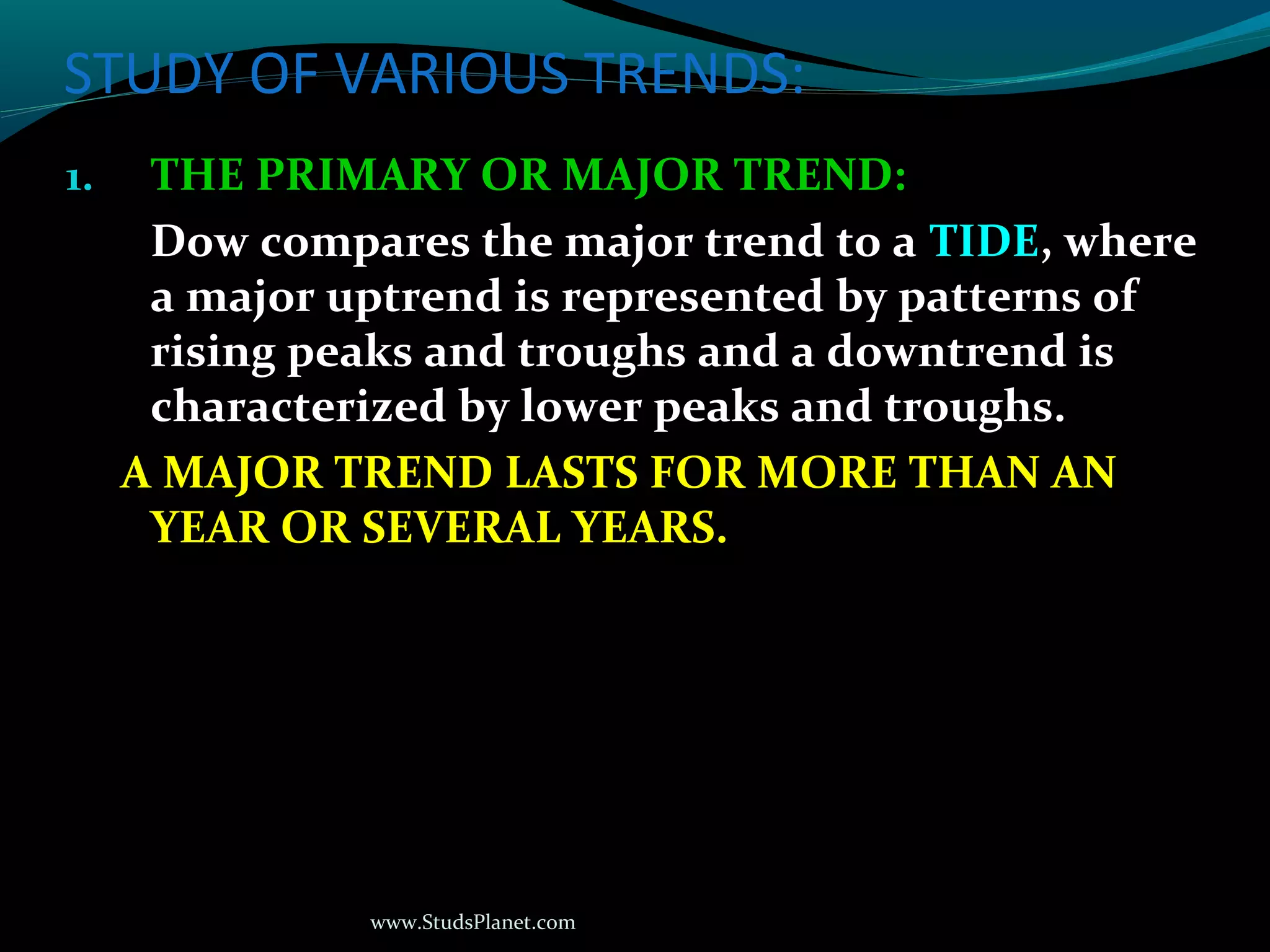 STUDY OF VARIOUS TRENDS:

1. THE PRIMARY OR MAJOR TREND:

Dow compares the major trend to a TIDE, where a major uptrend is represented by patterns of rising peaks and troughs and a downtrend is characterized by lower peaks and troughs.

A MAJOR TREND LASTS FOR MORE THAN AN YEAR OR SEVERAL YEARS.

www.StudsPlanet.com